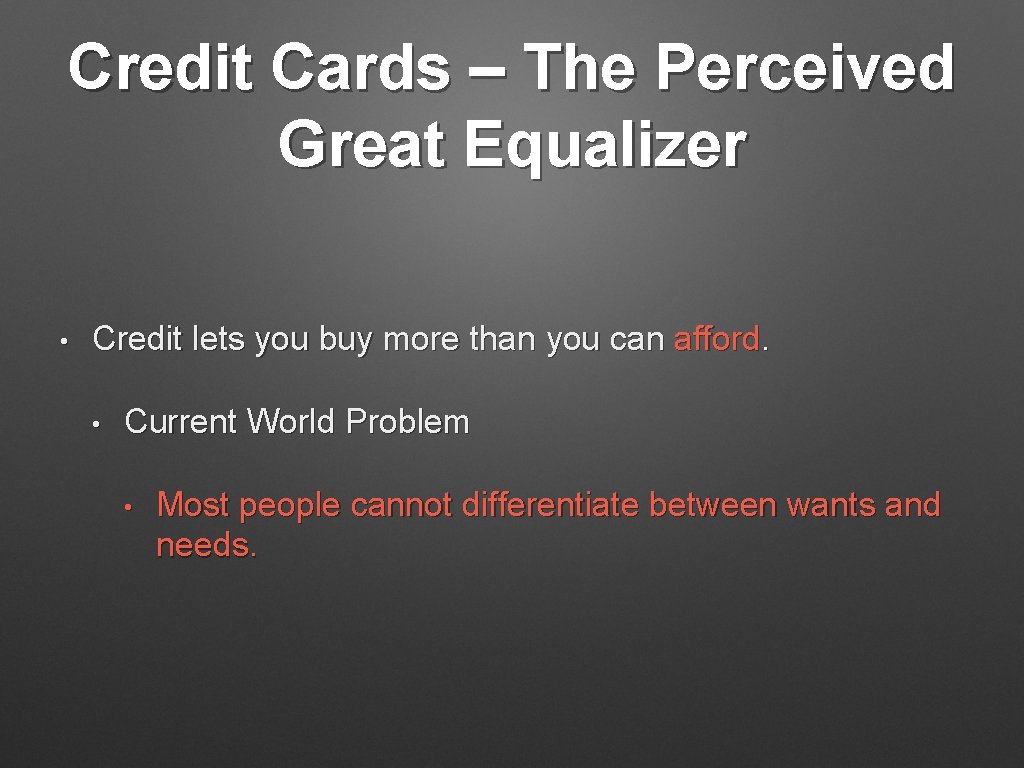 Credit Cards – The Perceived Great Equalizer

• Credit lets you buy more than you can afford.

• Current World Problem

• Most people cannot differentiate between wants and needs.